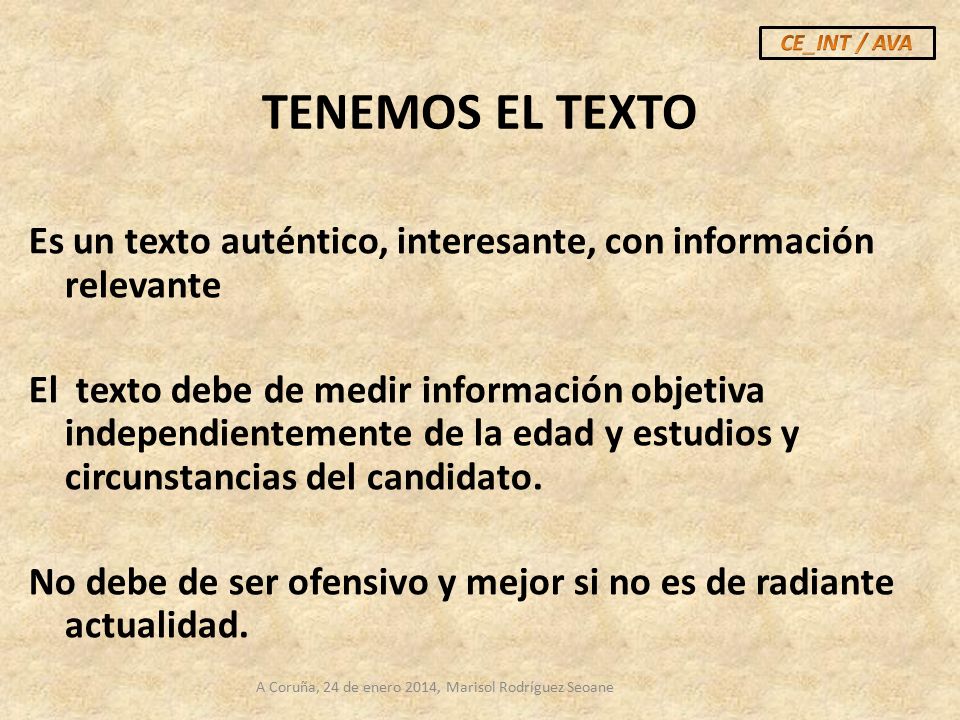 CE_INT / AVA

TENEMOS EL TEXTO

Es un texto auténtico, interesante, con información relevante

El texto debe de medir información objetiva independientemente de la edad y estudios y circunstancias del candidato.

No debe de ser ofensivo y mejor si no es de radiante actualidad.

A Coruña, 24 de enero 2014, Marisol Rodríguez Seoane